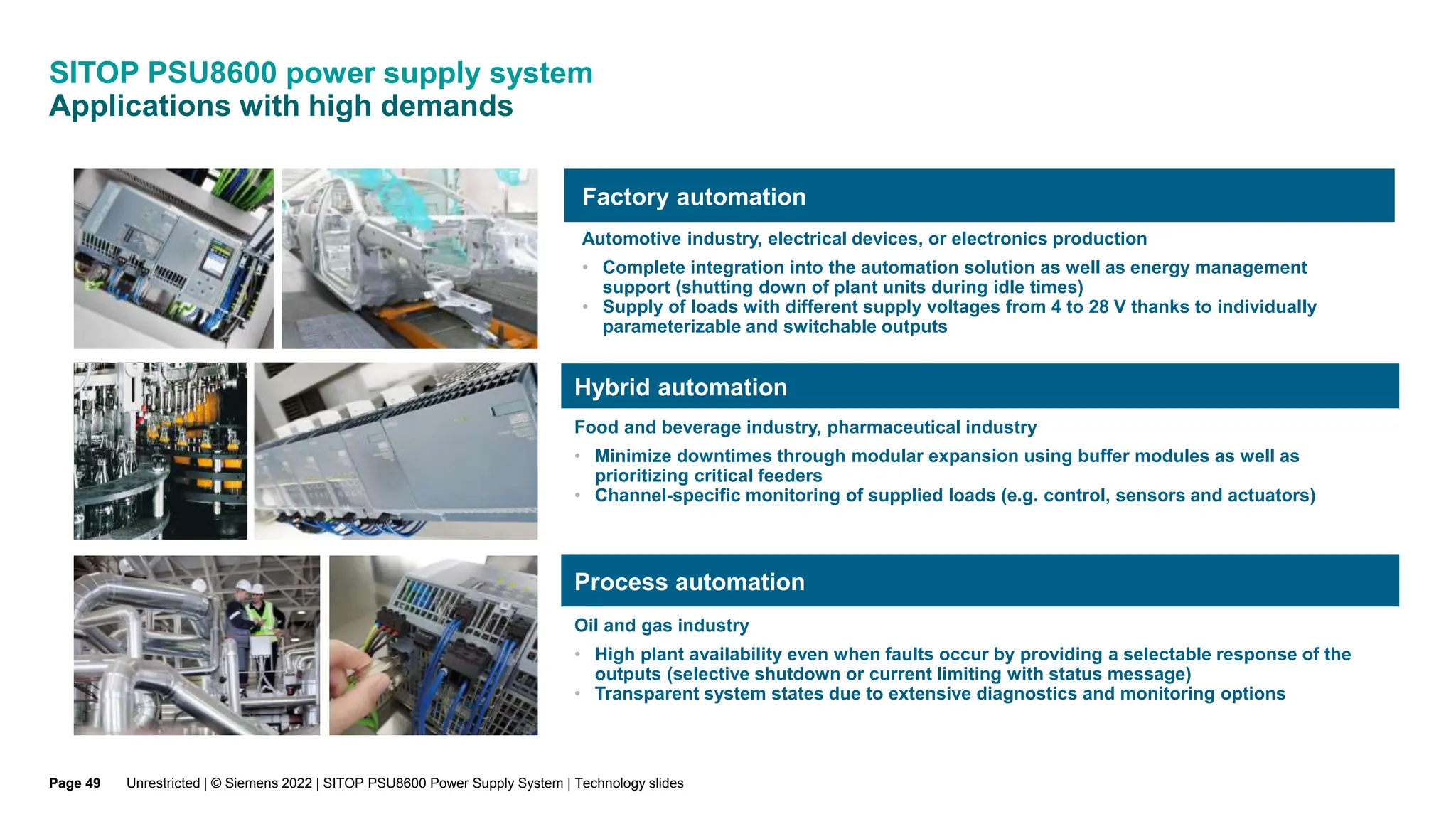 SITOP PSU8600 power supply system
Applications with high demands

Factory automation

Automotive industry, electrical devices, or electronics production

• Complete integration into the automation solution as well as energy management support (shutting down of plant units during idle times)
• Supply of loads with different supply voltages from 4 to 28 V thanks to individually parameterizable and switchable outputs

Hybrid automation

Food and beverage industry, pharmaceutical industry

• Minimize downtimes through modular expansion using buffer modules as well as prioritizing critical feeders
• Channel-specific monitoring of supplied loads (e.g. control, sensors and actuators)

Process automation

Oil and gas industry

• High plant availability even when faults occur by providing a selectable response of the outputs (selective shutdown or current limiting with status message)
• Transparent system states due to extensive diagnostics and monitoring options

Page 49 Unrestricted | © Siemens 2022 | SITOP PSU8600 Power Supply System | Technology slides